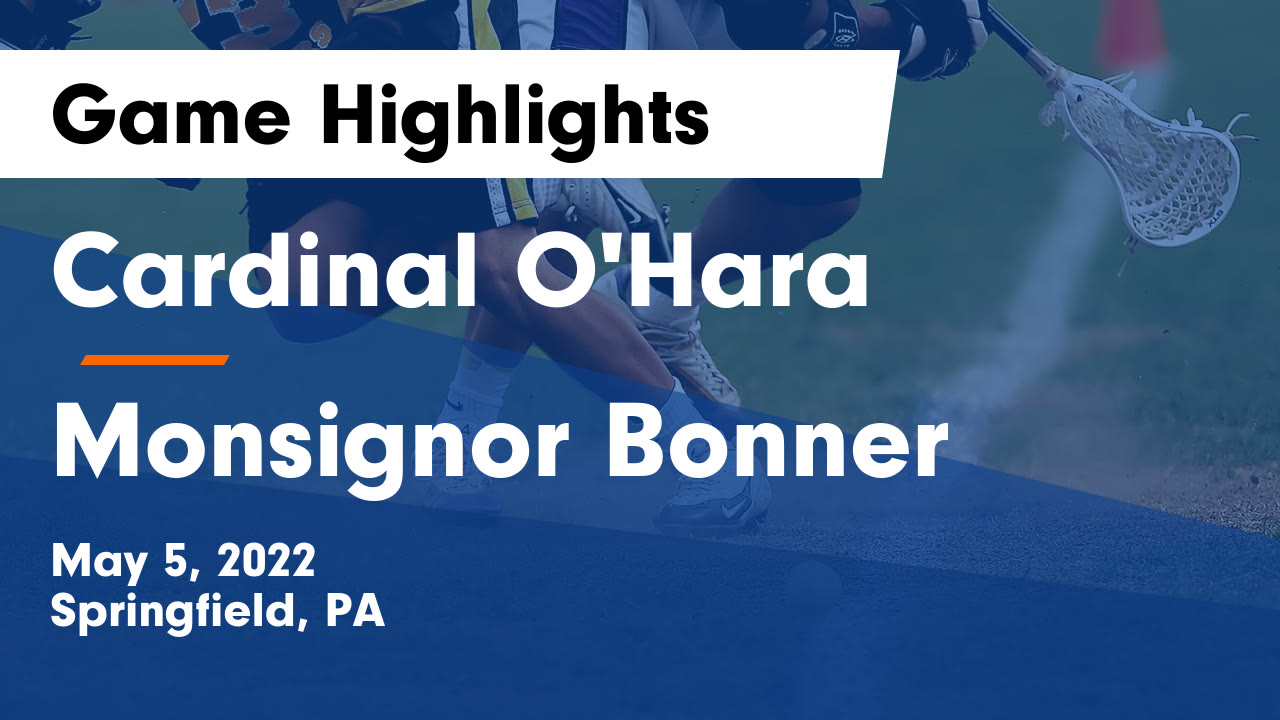 Game Highlights

Cardinal O'Hara

Monsignor Bonner

May 5, 2022
Springfield, PA